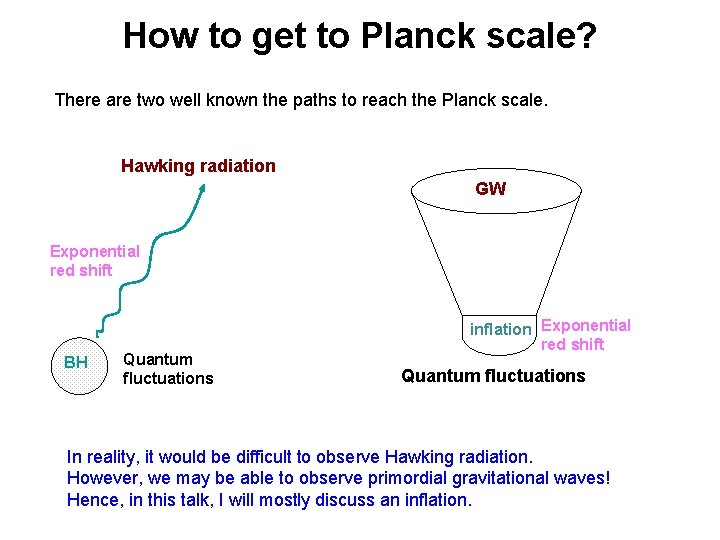 How to get to Planck scale?

There are two well known the paths to reach the Planck scale.

Hawking radiation

Exponential red shift

BH

Quantum fluctuations

GW

inflation

Exponential red shift

Quantum fluctuations

In reality, it would be difficult to observe Hawking radiation.
However, we may be able to observe primordial gravitational waves!
Hence, in this talk, I will mostly discuss an inflation.